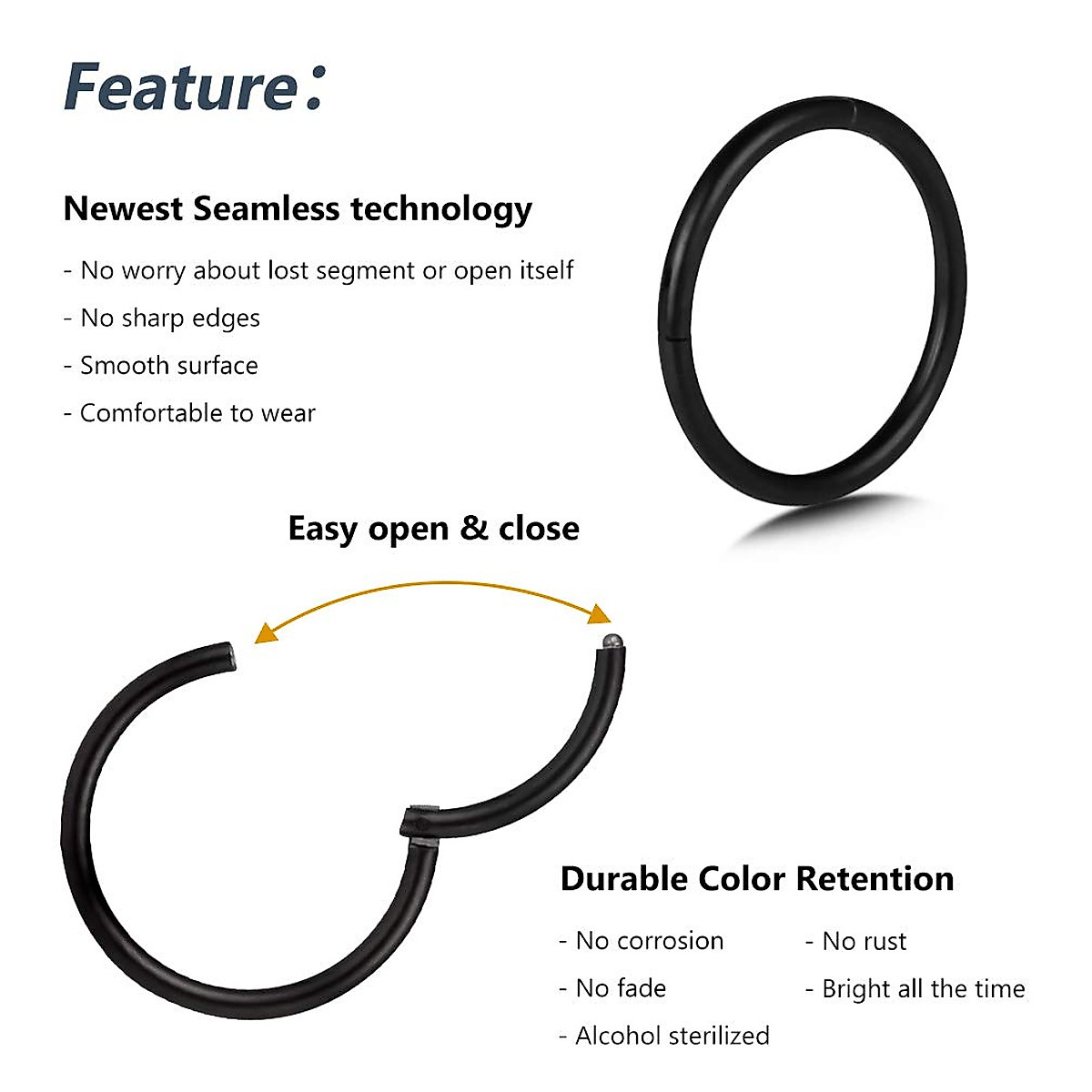 Feature:

Newest Seamless technology

- No worry about lost segment or open itself
- No sharp edges
- Smooth surface
- Comfortable to wear

Easy open & close

Durable Color Retention

- No corrosion
- No fade
- Alcohol sterilized

- No rust
- Bright all the time